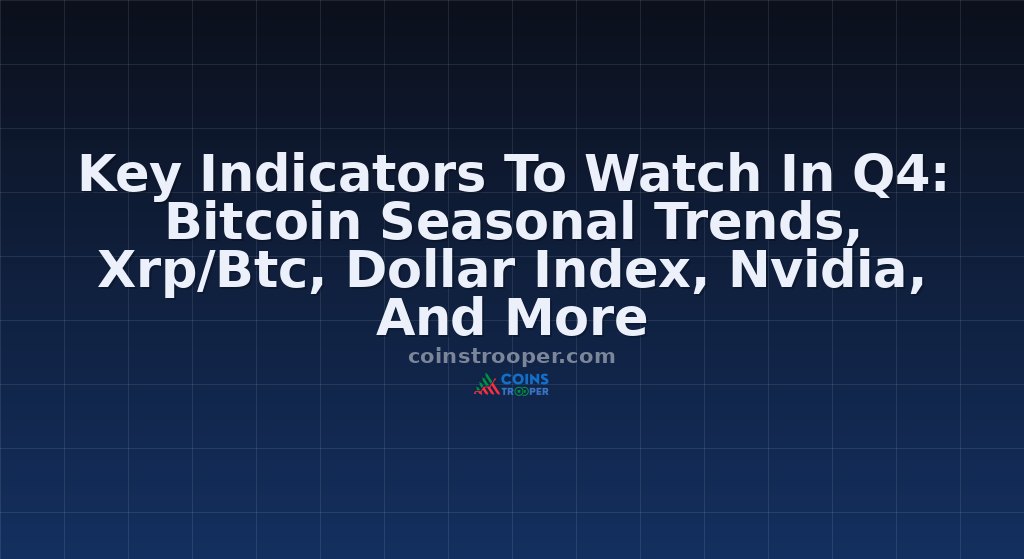 Key Indicators To Watch In Q4: Bitcoin Seasonal Trends, Xrp/Btc, Dollar Index, Nvidia, And More

coinstrooper.com

COINS TROOPER